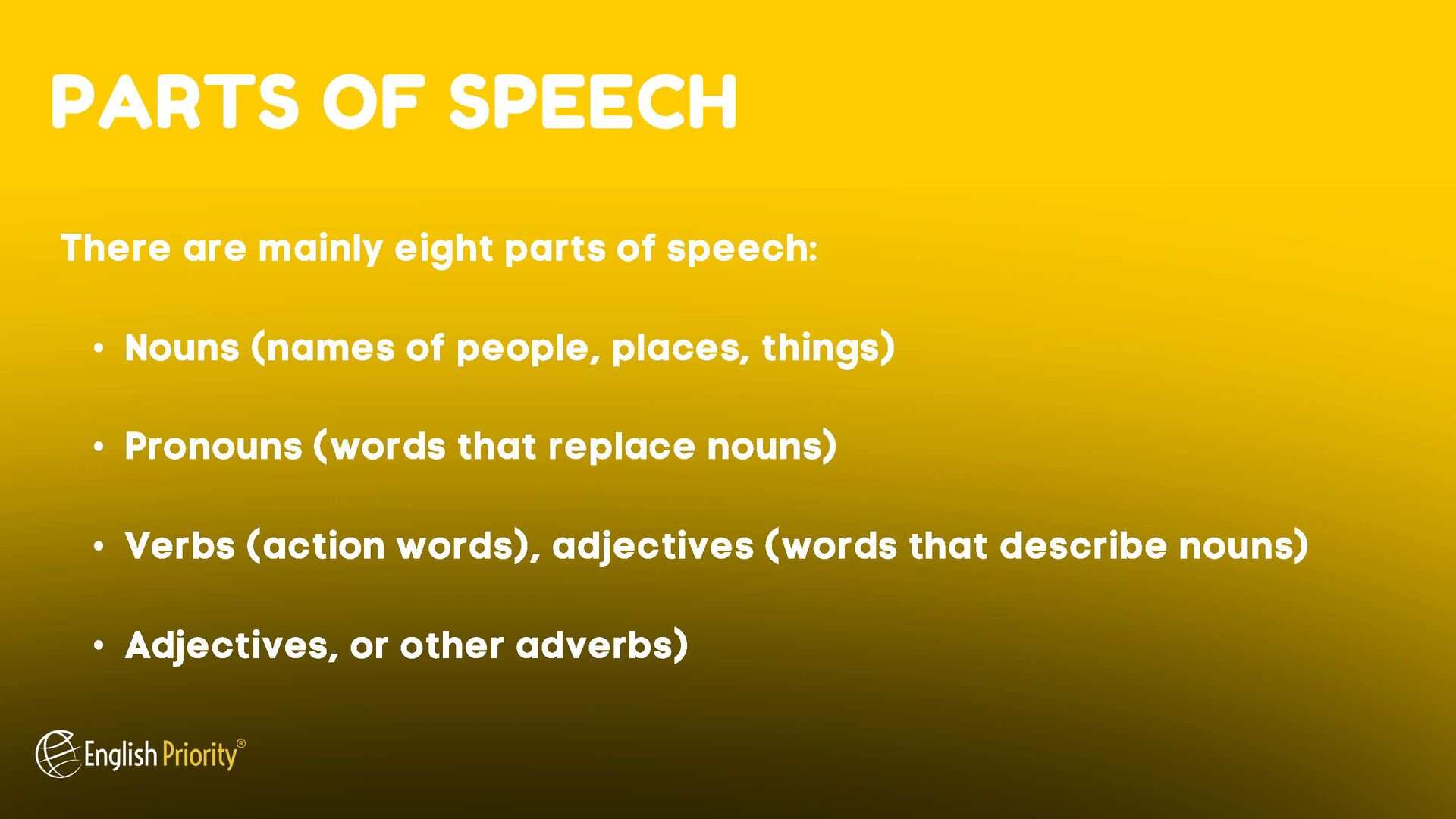 PARTS OF SPEECH

There are mainly eight parts of speech:

• Nouns (names of people, places, things)

• Pronouns (words that replace nouns)

• Verbs (action words), adjectives (words that describe nouns)

• Adjectives, or other adverbs)

English Priority®